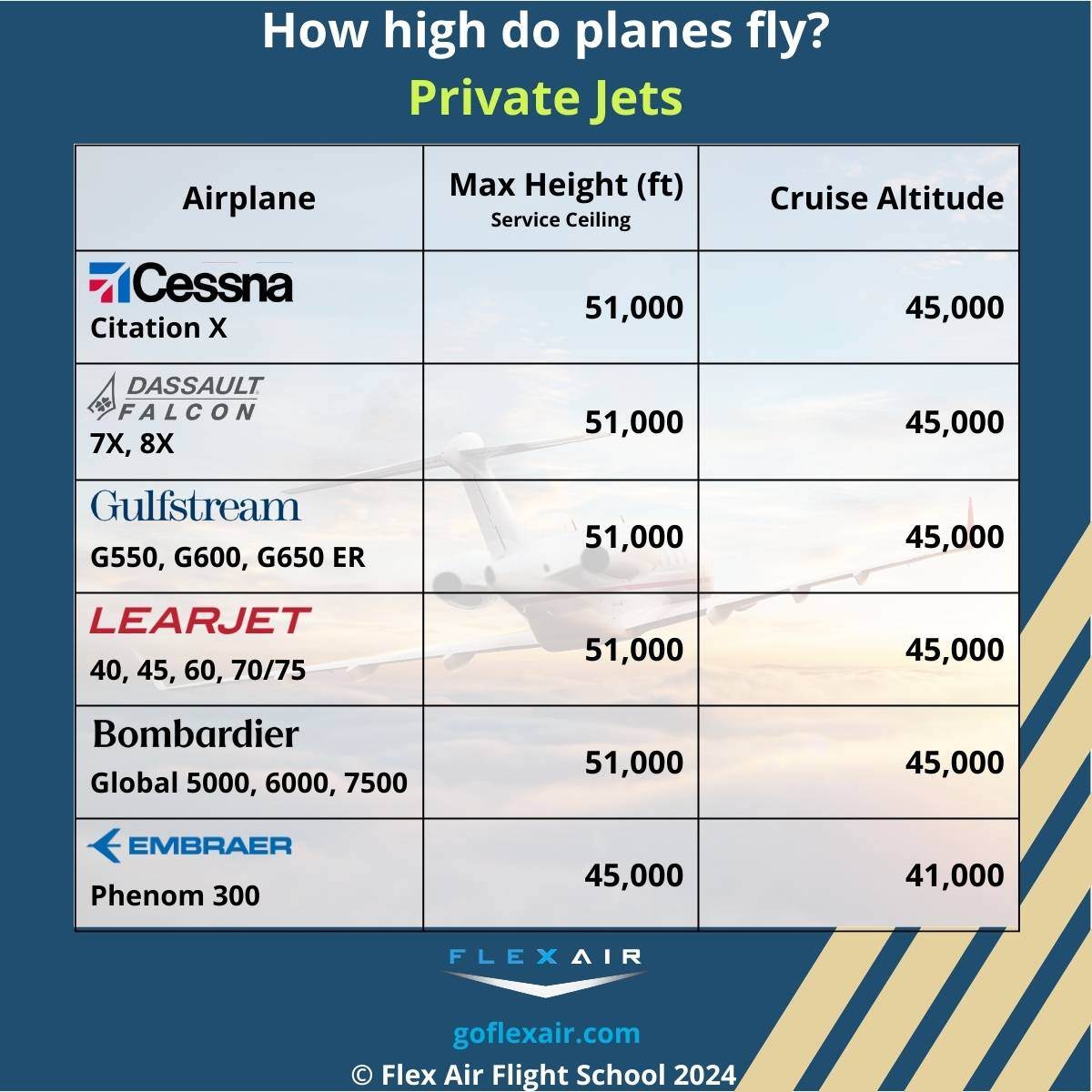 How high do planes fly?
Private Jets

| Airplane | Max Height (ft) Service Ceiling | Cruise Altitude |
|---|---|---|
| Cessna Citation X | 51,000 | 45,000 |
| DASSAULT FALCON 7X, 8X | 51,000 | 45,000 |
| Gulfstream G550, G600, G650 ER | 51,000 | 45,000 |
| LEARJET 40, 45, 60, 70/75 | 51,000 | 45,000 |
| Bombardier Global 5000, 6000, 7500 | 51,000 | 45,000 |
| EMBRAER Phenom 300 | 45,000 | 41,000 |

FLEXAIR

goflexair.com
© Flex Air Flight School 2024